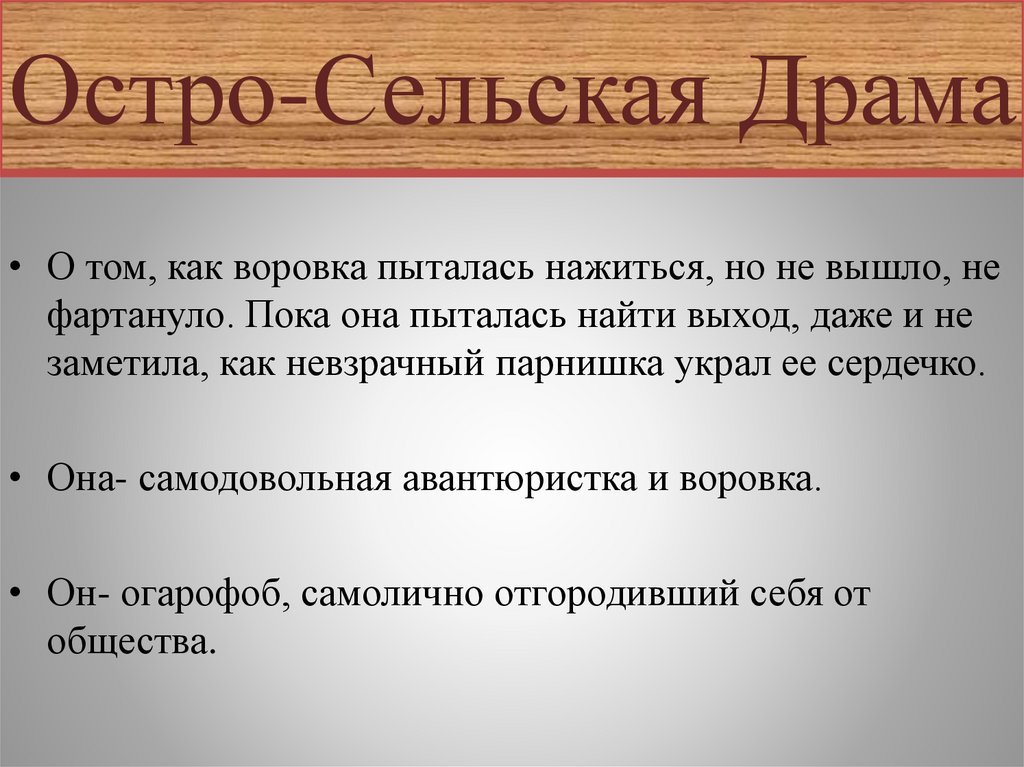 Остро-Сельская Драма

• О том, как воровка пыталась нажиться, но не вышло, не фартануло. Пока она пыталась найти выход, даже и не заметила, как невзрачный парнишка украл ее сердечко.

• Она- самодовольная авантюристка и воровка.

• Он- огарофоб, самолично отгородивший себя от общества.